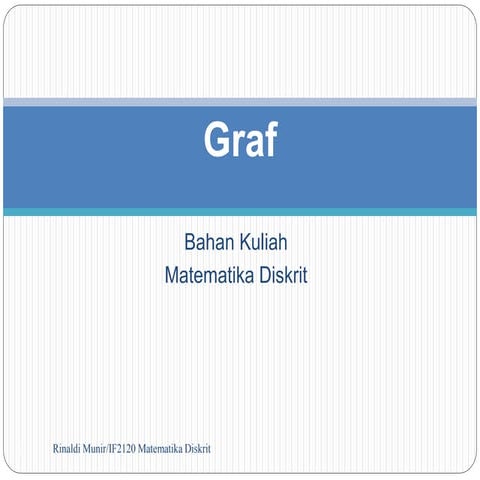 Graf

Bahan Kuliah
Matematika Diskrit

Rinaldi Munir/IF2120 Matematika Diskrit